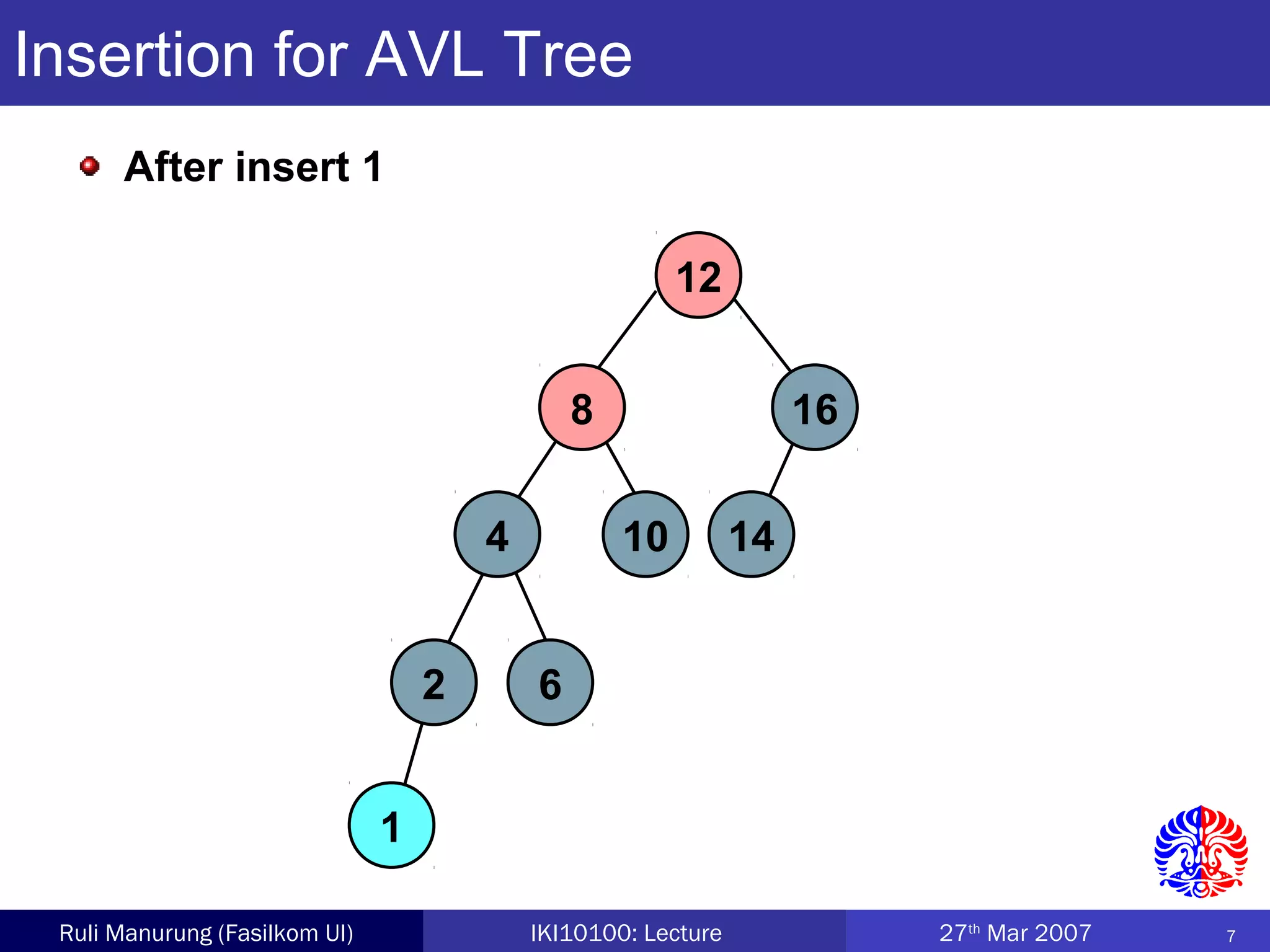 Insertion for AVL Tree

After insert 1

12

8

16

4

10

14

2

6

1

Ruli Manurung (Fasilkom UI)

IKI10100: Lecture

27$^{th}$ Mar 2007

7